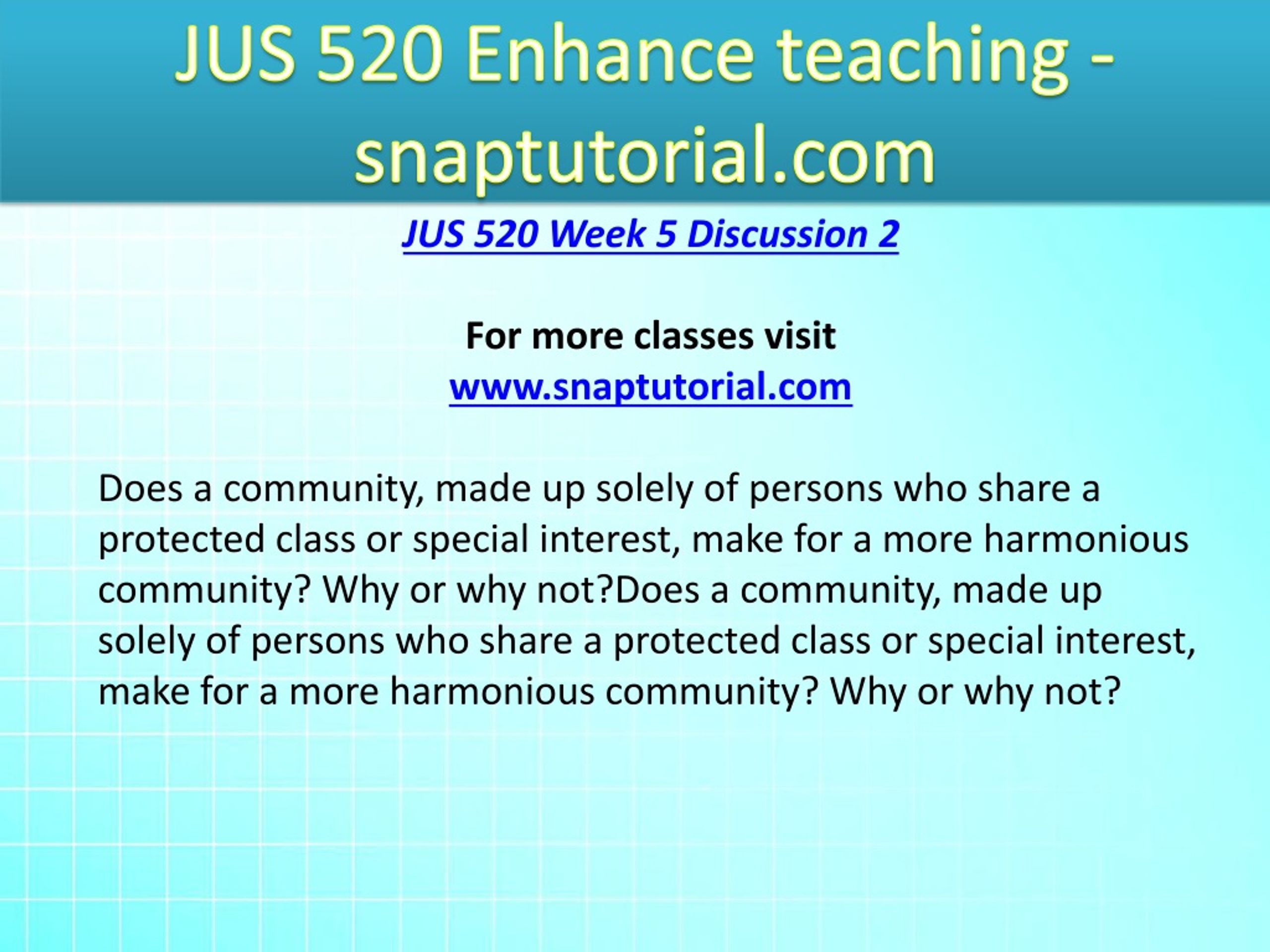 JUS 520 Enhance teaching - snaptutorial.com

JUS 520 Week 5 Discussion 2

For more classes visit
www.snaptutorial.com

Does a community, made up solely of persons who share a protected class or special interest, make for a more harmonious community? Why or why not?Does a community, made up solely of persons who share a protected class or special interest, make for a more harmonious community? Why or why not?